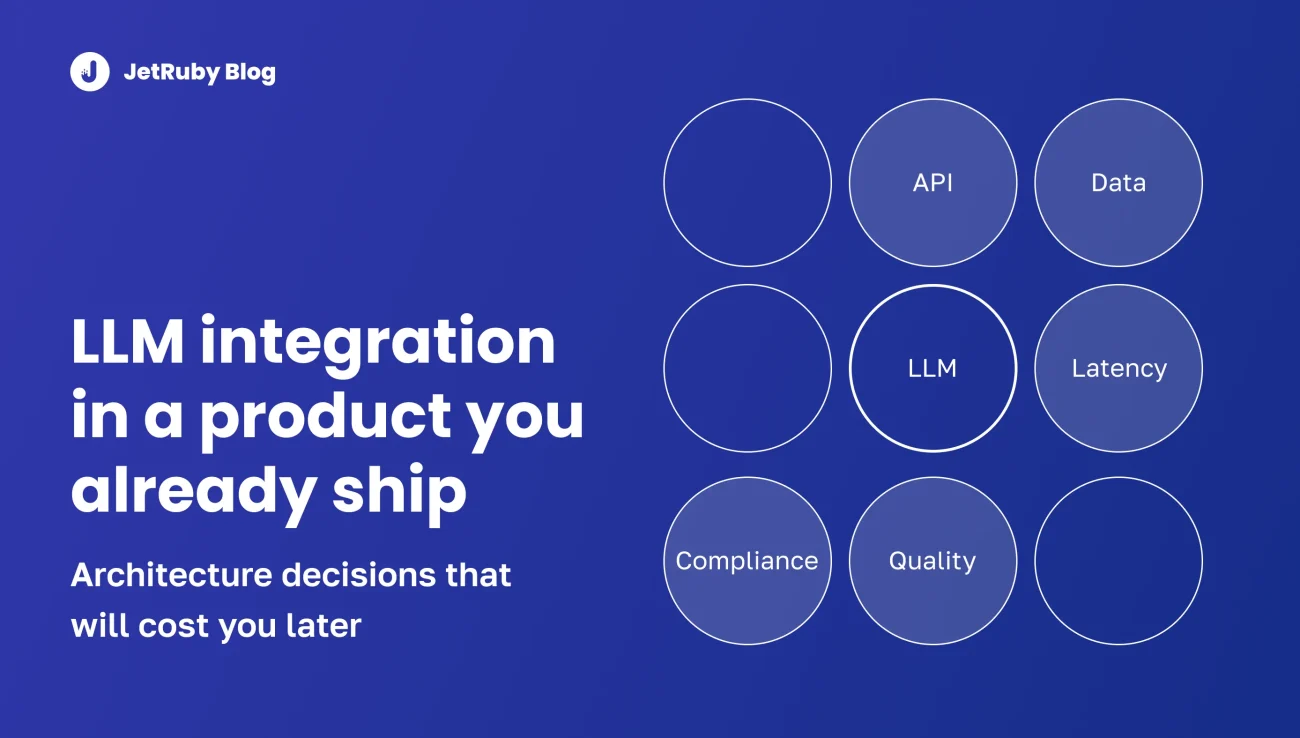 JetRuby Blog

LLM integration in a product you already ship

Architecture decisions that will cost you later

API

Data

LLM

Latency

Compliance

Quality